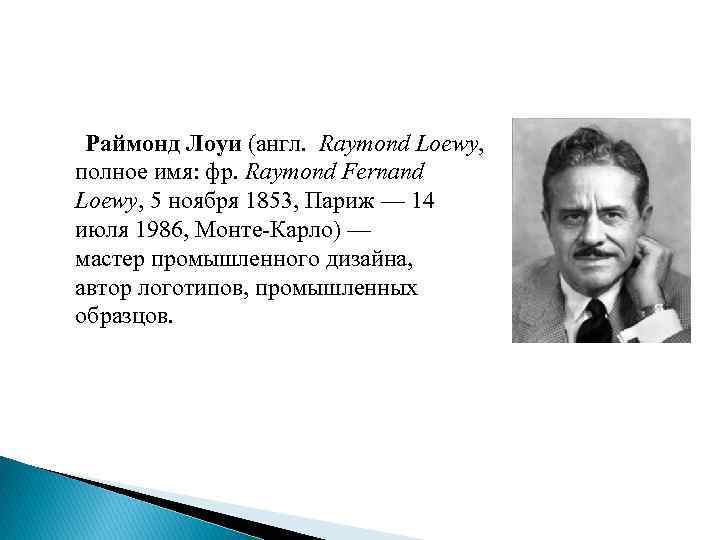 Раймонд Лоуи (англ. Raymond Loewy, полное имя: фр. Raymond Fernand Loewy, 5 ноября 1853, Париж — 14 июля 1986, Монте-Карло) — мастер промышленного дизайна, автор логотипов, промышленных образцов.